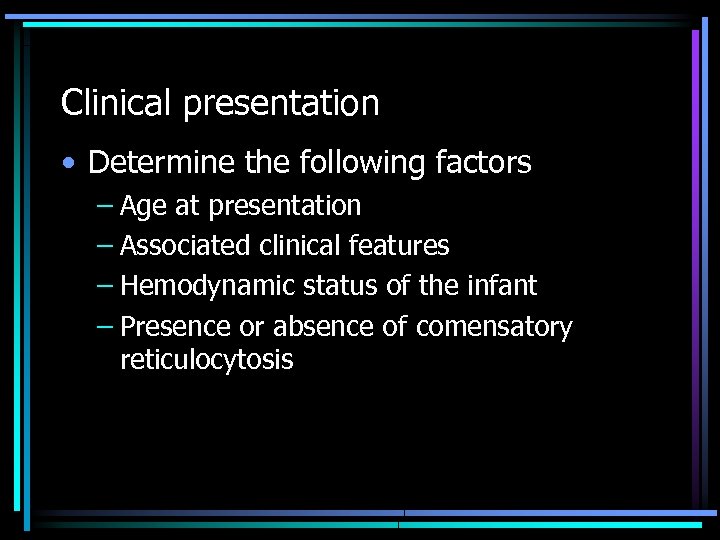 Clinical presentation

• Determine the following factors
  – Age at presentation
  – Associated clinical features
  – Hemodynamic status of the infant
  – Presence or absence of comensatory reticulocytosis